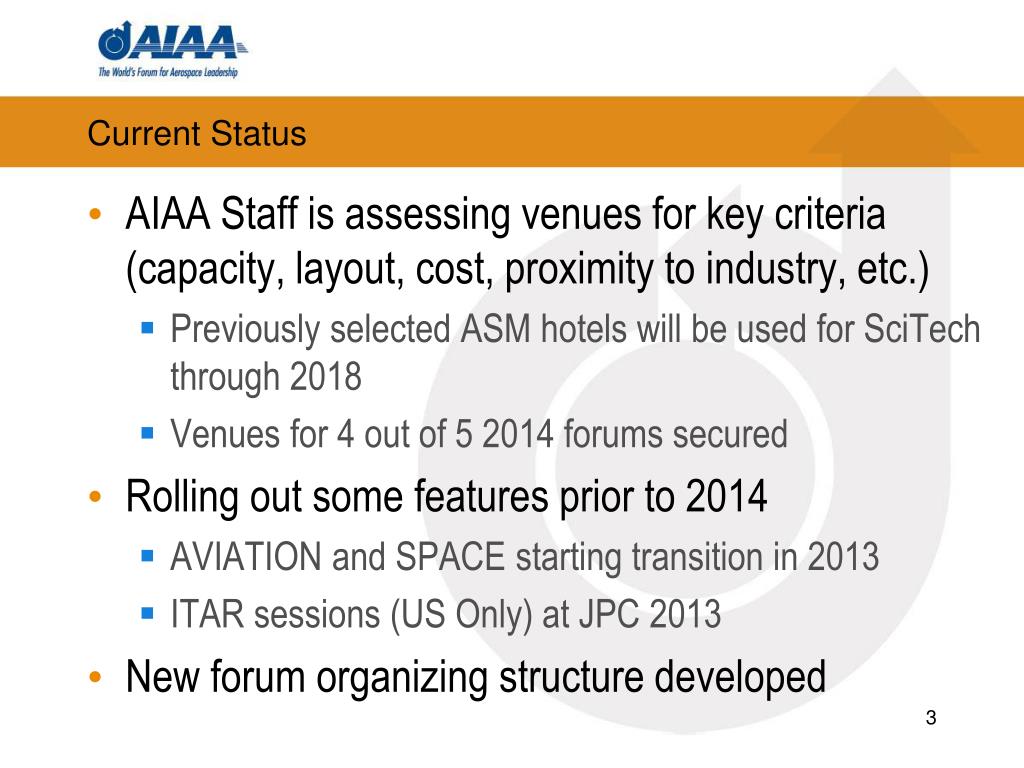 AIAA
The World's Forum for Aerospace Leadership

Current Status

• AIAA Staff is assessing venues for key criteria (capacity, layout, cost, proximity to industry, etc.)
▪ Previously selected ASM hotels will be used for SciTech through 2018
▪ Venues for 4 out of 5 2014 forums secured
• Rolling out some features prior to 2014
▪ AVIATION and SPACE starting transition in 2013
▪ ITAR sessions (US Only) at JPC 2013
• New forum organizing structure developed

3